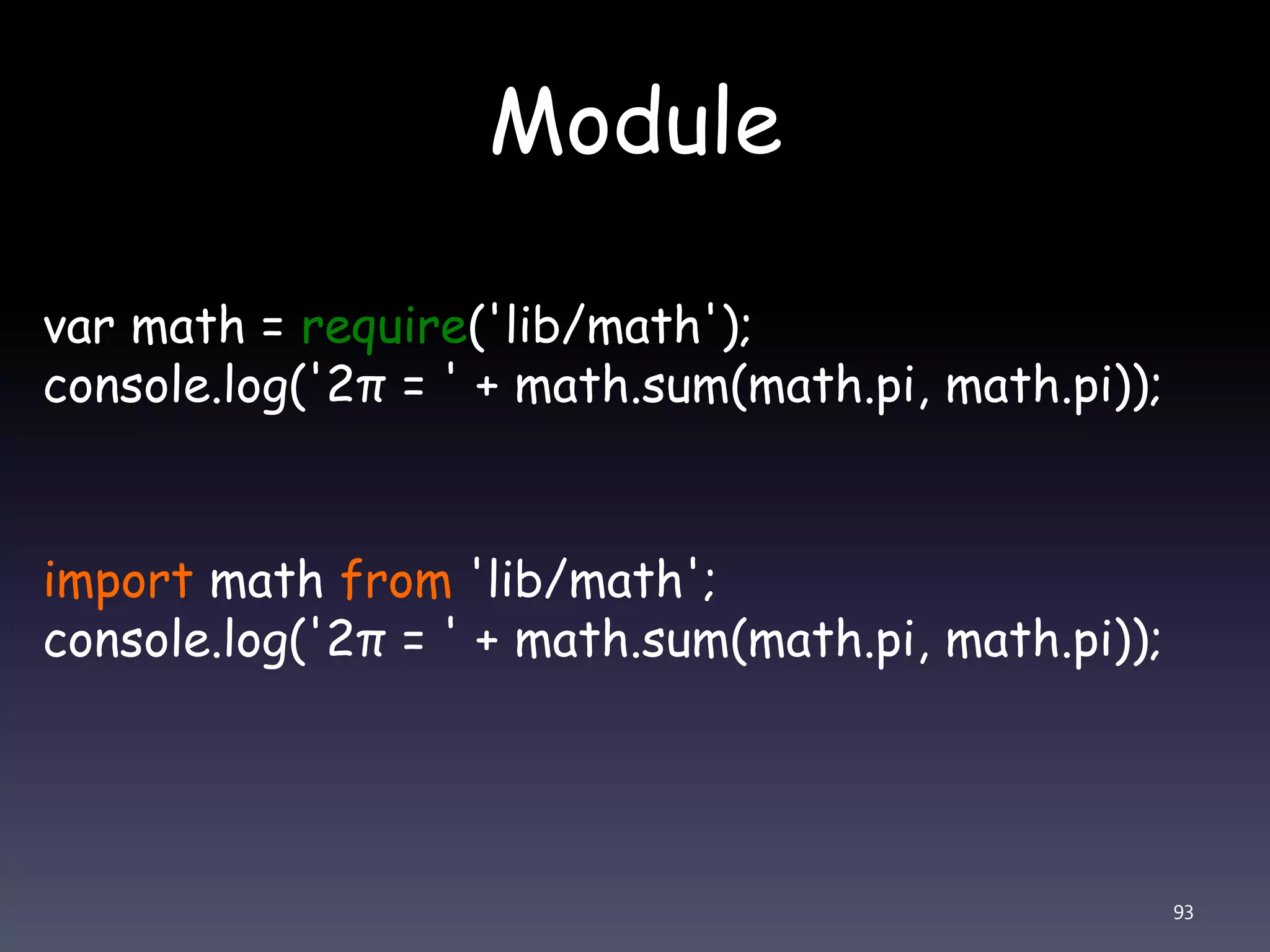 Module

var math = require('lib/math');
console.log('2π = ' + math.sum(math.pi, math.pi));

import math from 'lib/math';
console.log('2π = ' + math.sum(math.pi, math.pi));

93